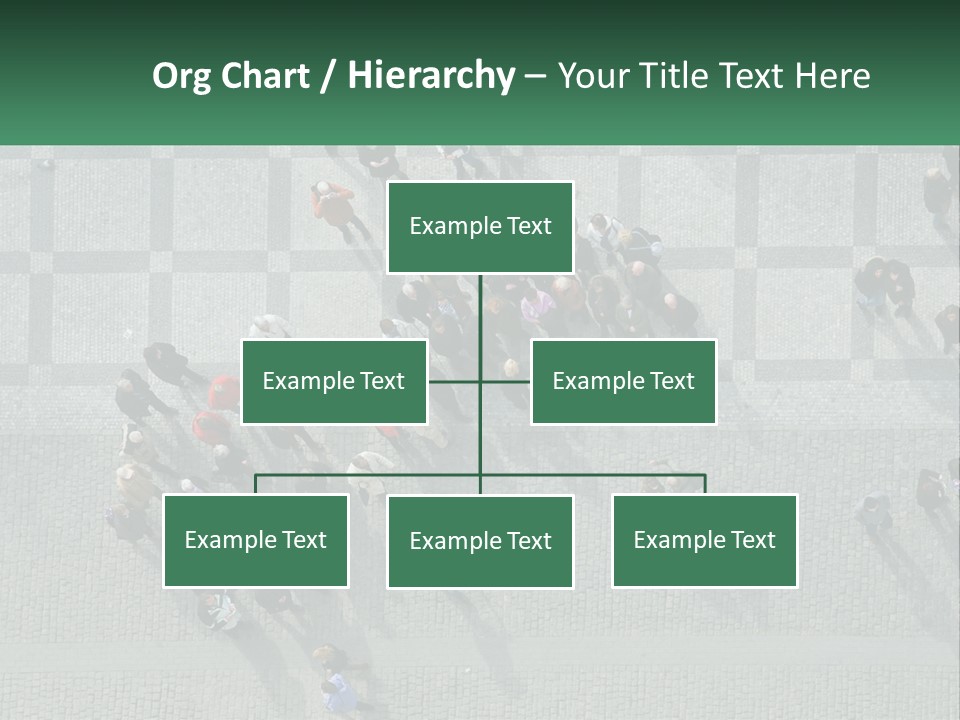 Org Chart / Hierarchy – Your Title Text Here

Example Text

Example Text

Example Text

Example Text

Example Text

Example Text